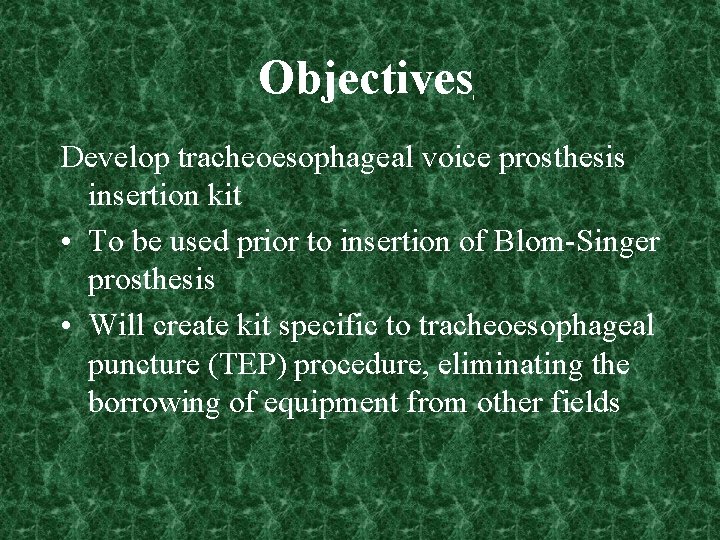 Objectives

Develop tracheoesophageal voice prosthesis insertion kit

• To be used prior to insertion of Blom-Singer prosthesis
• Will create kit specific to tracheoesophageal puncture (TEP) procedure, eliminating the borrowing of equipment from other fields